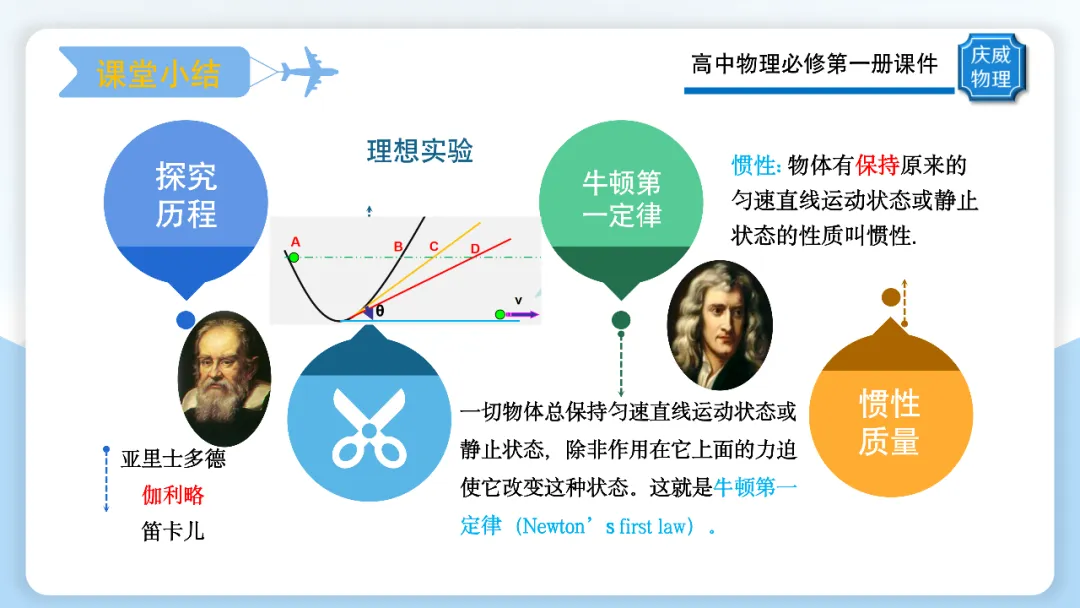 课堂小结

高中物理必修第一册课件

庆威物理

探究历程

理想实验

A B C D

θ

v

亚里士多德

伽利略

笛卡儿

牛顿第一定律

惯性: 物体有保持原来的匀速直线运动状态或静止状态的性质叫惯性.

一切物体总保持匀速直线运动状态或静止状态，除非作用在它上面的力迫使它改变这种状态。这就是牛顿第一定律（Newton’s first law）。

惯性质量